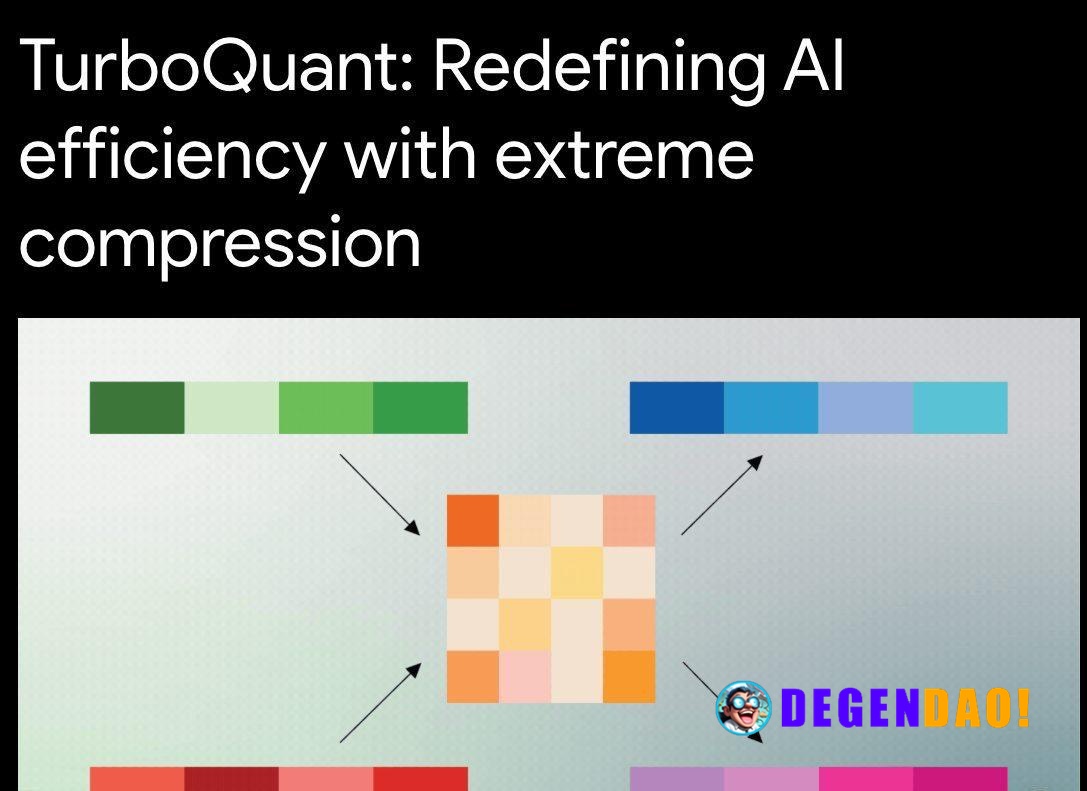 TurboQuant: Redefining AI efficiency with extreme compression

DEGENDAO!